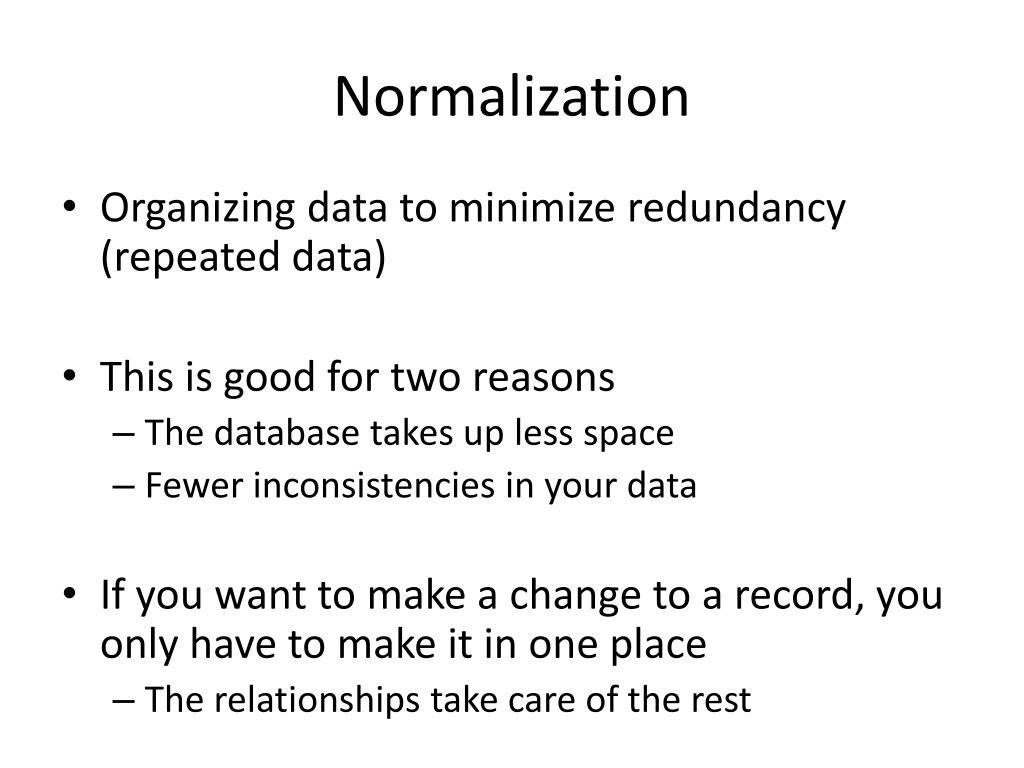 Normalization

• Organizing data to minimize redundancy (repeated data)

• This is good for two reasons
– The database takes up less space
– Fewer inconsistencies in your data

• If you want to make a change to a record, you only have to make it in one place
– The relationships take care of the rest